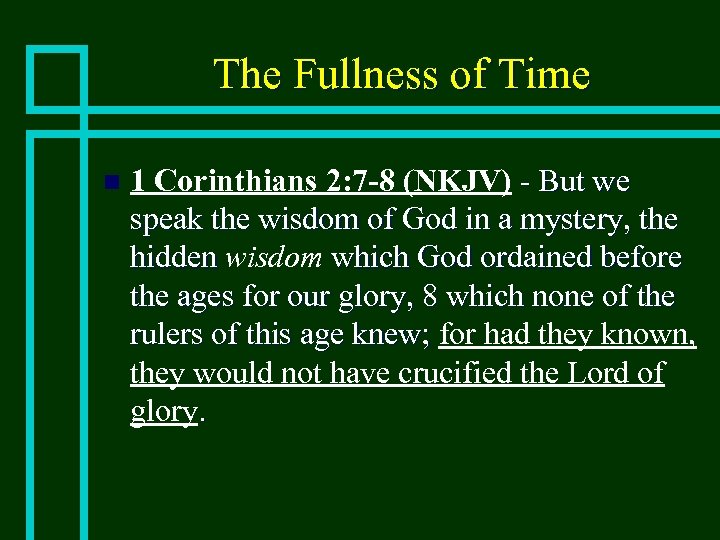 The Fullness of Time

1 Corinthians 2:7-8 (NKJV) - But we speak the wisdom of God in a mystery, the hidden wisdom which God ordained before the ages for our glory, 8 which none of the rulers of this age knew; for had they known, they would not have crucified the Lord of glory.